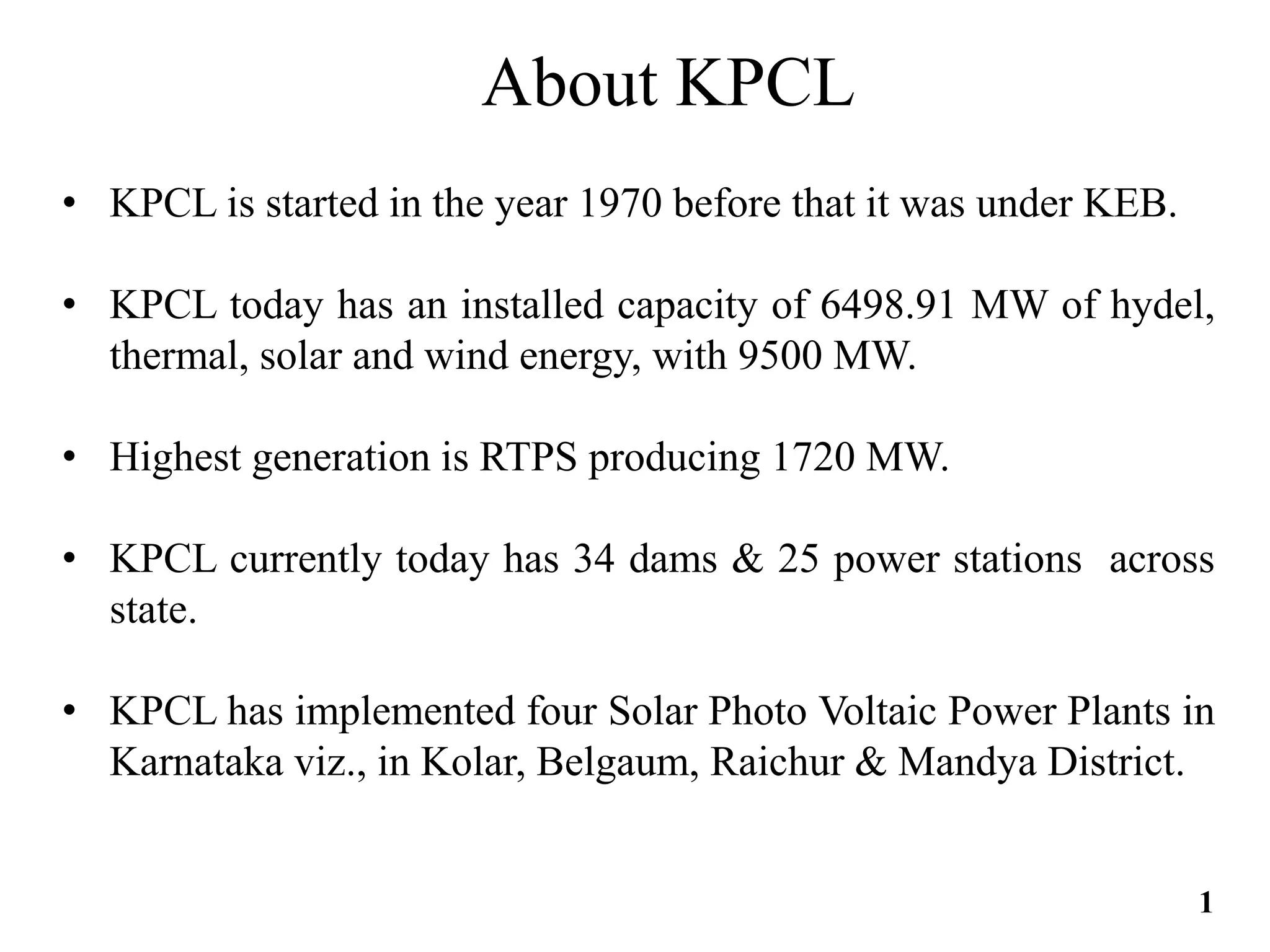 About KPCL

• KPCL is started in the year 1970 before that it was under KEB.

• KPCL today has an installed capacity of 6498.91 MW of hydel, thermal, solar and wind energy, with 9500 MW.

• Highest generation is RTPS producing 1720 MW.

• KPCL currently today has 34 dams & 25 power stations across state.

• KPCL has implemented four Solar Photo Voltaic Power Plants in Karnataka viz., in Kolar, Belgaum, Raichur & Mandya District.

1